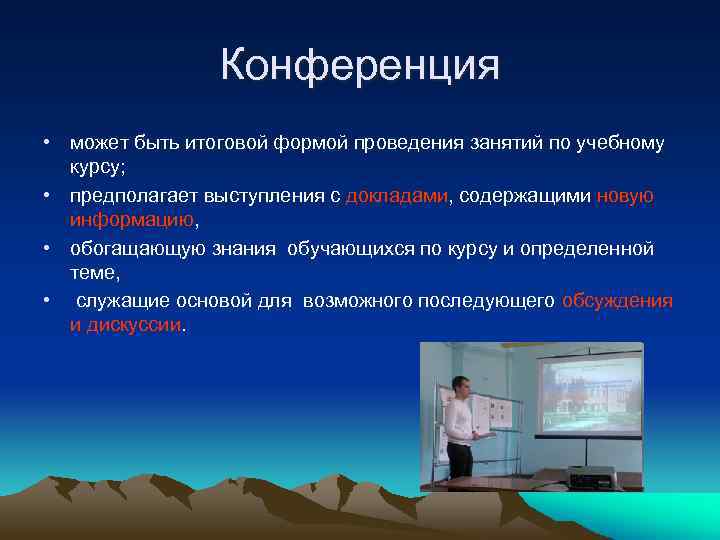 Конференция

• может быть итоговой формой проведения занятий по учебному курсу;
• предполагает выступления с докладами, содержащими новую информацию,
• обогащающую знания обучающихся по курсу и определенной теме,
• служащие основой для возможного последующего обсуждения и дискуссии.